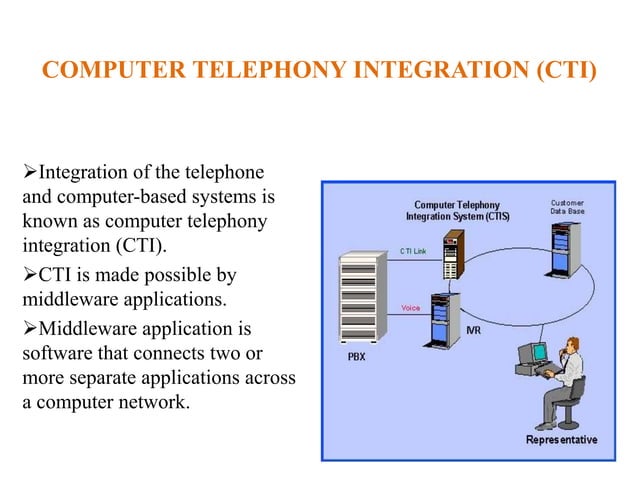 COMPUTER TELEPHONY INTEGRATION (CTI)

➢Integration of the telephone and computer-based systems is known as computer telephony integration (CTI).

➢CTI is made possible by middleware applications.

➢Middleware application is software that connects two or more separate applications across a computer network.

Computer Telephony Integration System (CTIS)

Customer Data Base

CTI Link

Voice

IVR

PBX

Representative